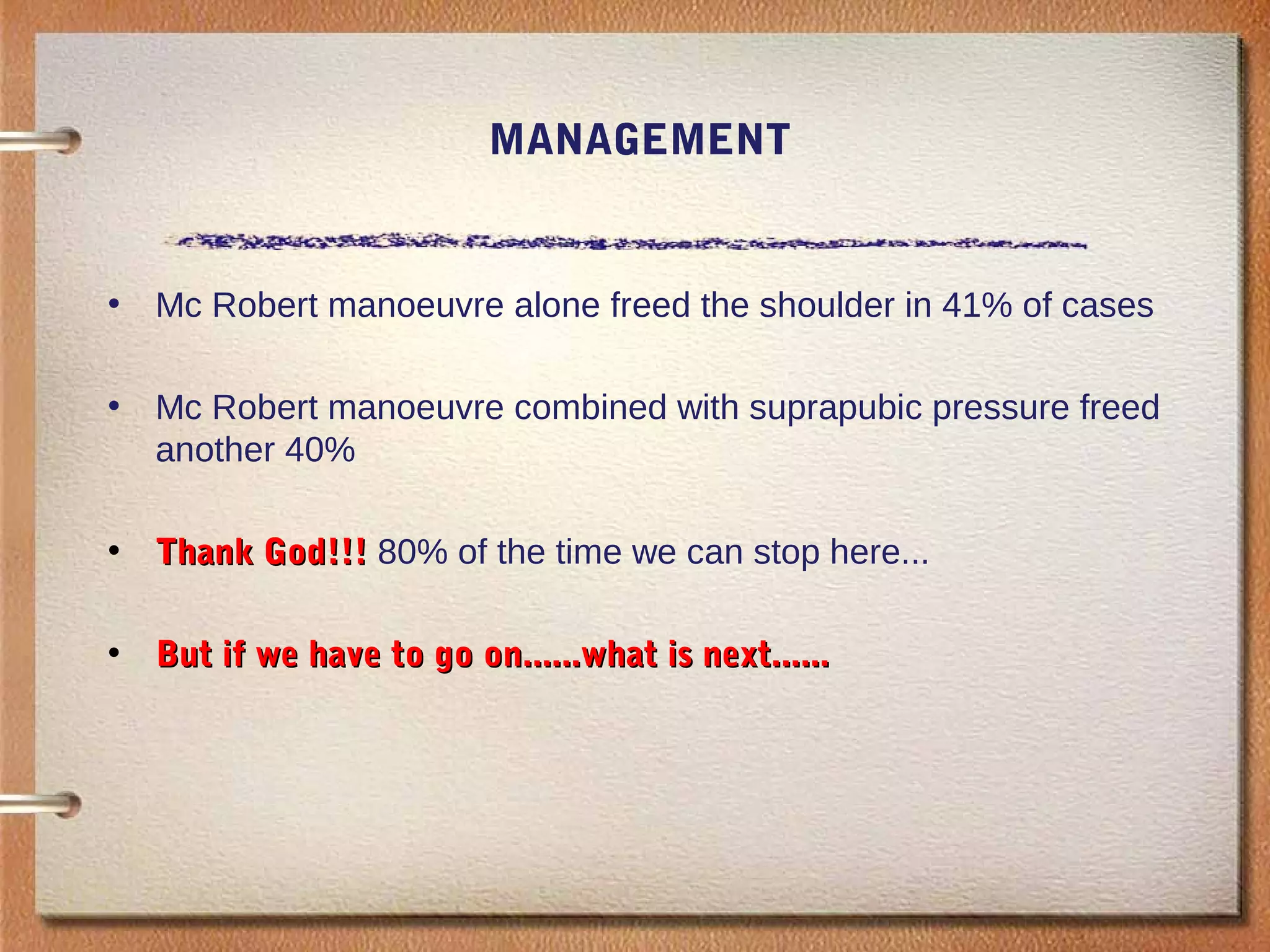 MANAGEMENT

• Mc Robert manoeuvre alone freed the shoulder in 41% of cases

• Mc Robert manoeuvre combined with suprapubic pressure freed another 40%

• Thank God!!! 80% of the time we can stop here...

• But if we have to go on……what is next……